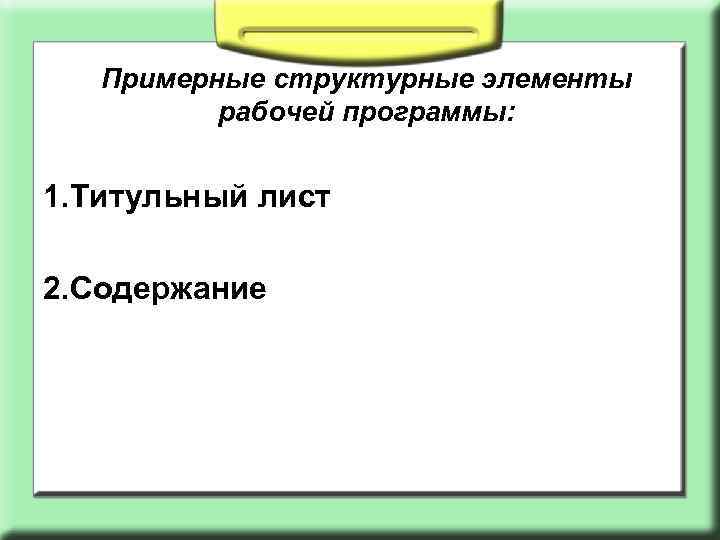 Примерные структурные элементы рабочей программы:

1.Титульный лист

2.Содержание